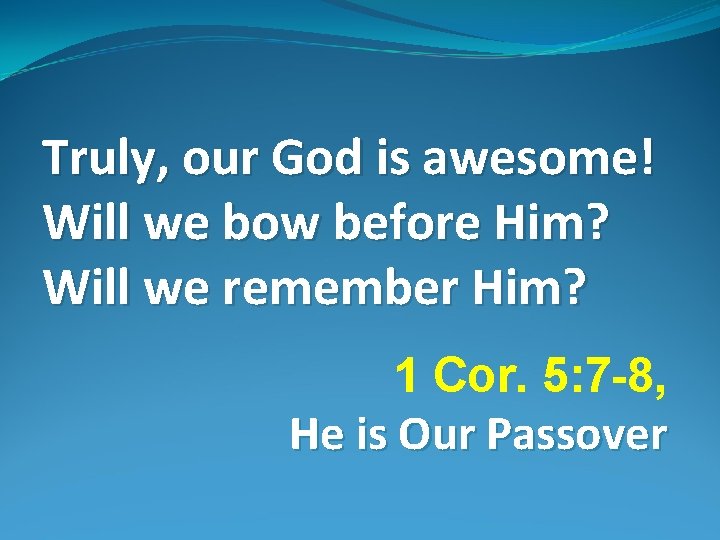 Truly, our God is awesome!
Will we bow before Him?
Will we remember Him?

1 Cor. 5:7-8,
He is Our Passover